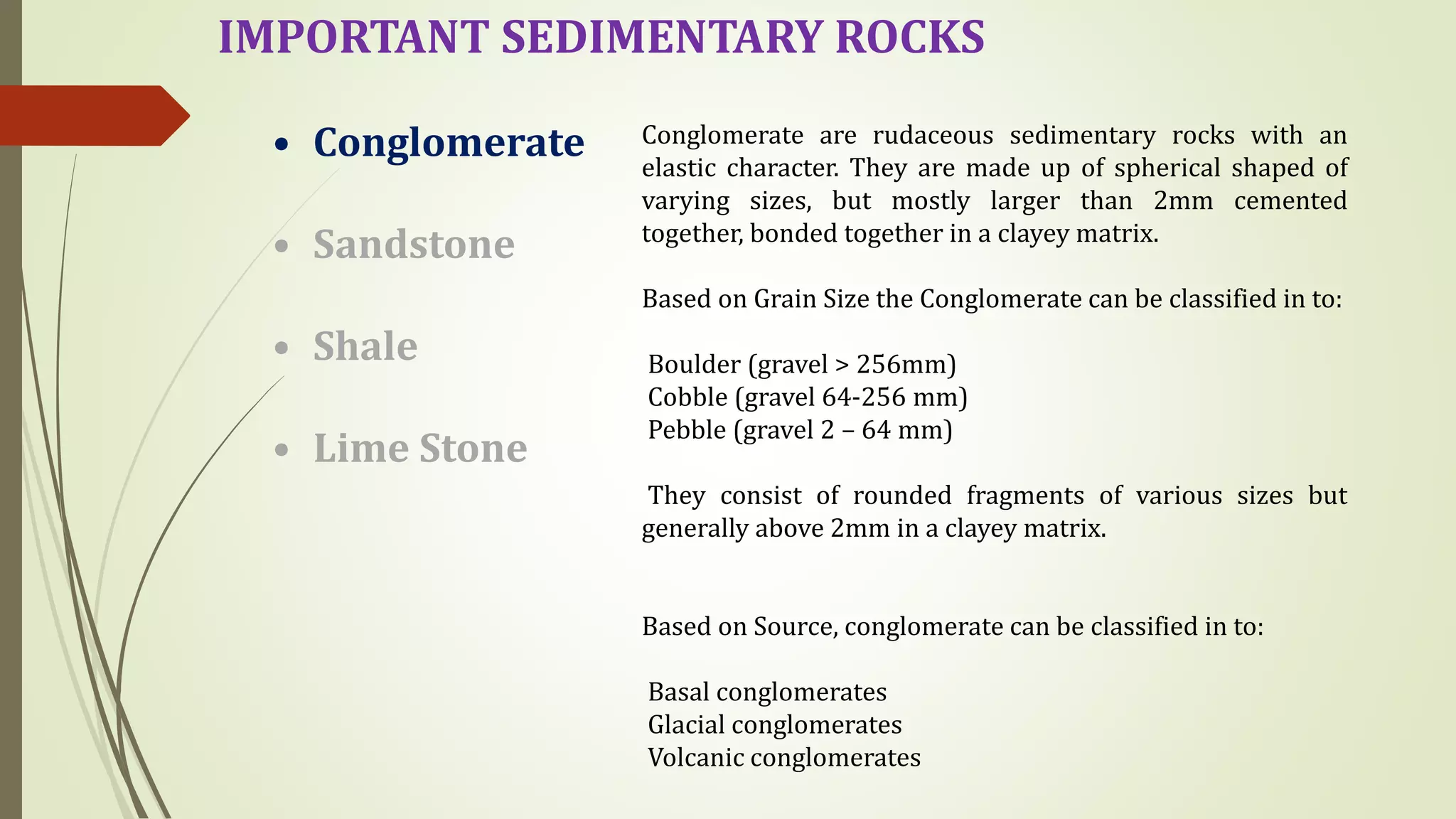 IMPORTANT SEDIMENTARY ROCKS

• Conglomerate
• Sandstone
• Shale
• Lime Stone

Conglomerate are rudaceous sedimentary rocks with an elastic character. They are made up of spherical shaped of varying sizes, but mostly larger than 2mm cemented together, bonded together in a clayey matrix.

Based on Grain Size the Conglomerate can be classified in to:

Boulder (gravel > 256mm)
Cobble (gravel 64-256 mm)
Pebble (gravel 2 – 64 mm)

They consist of rounded fragments of various sizes but generally above 2mm in a clayey matrix.

Based on Source, conglomerate can be classified in to:

Basal conglomerates
Glacial conglomerates
Volcanic conglomerates